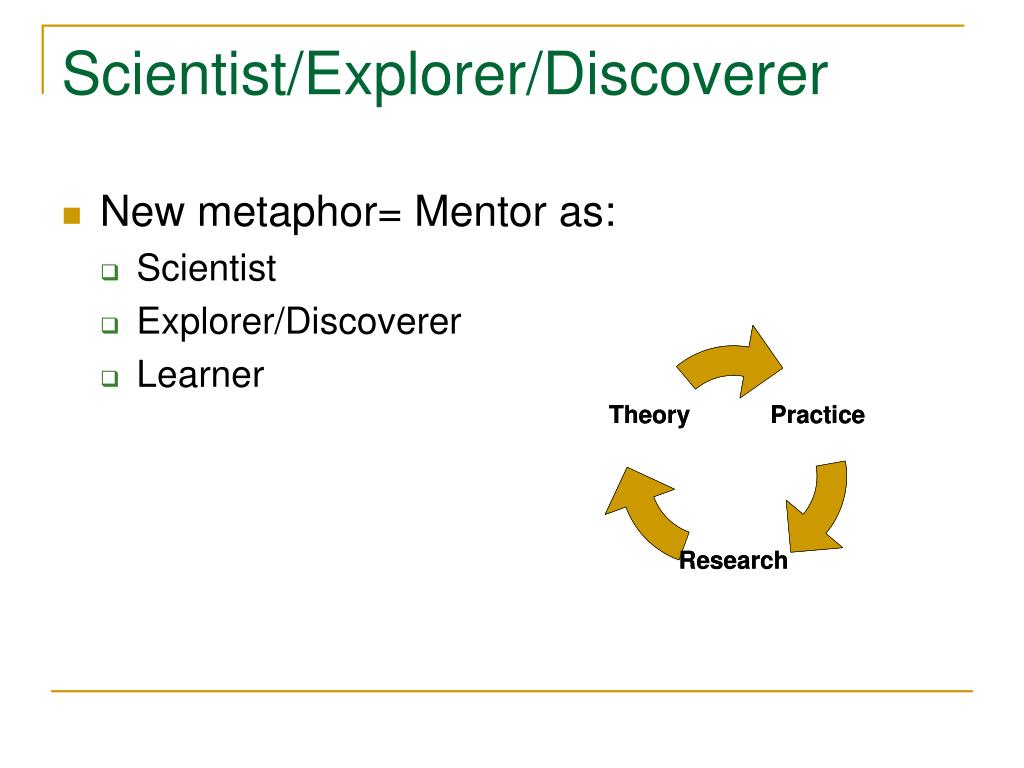 Scientist/Explorer/Discoverer

New metaphor= Mentor as:
Scientist
Explorer/Discoverer
Learner

Theory
Practice
Research